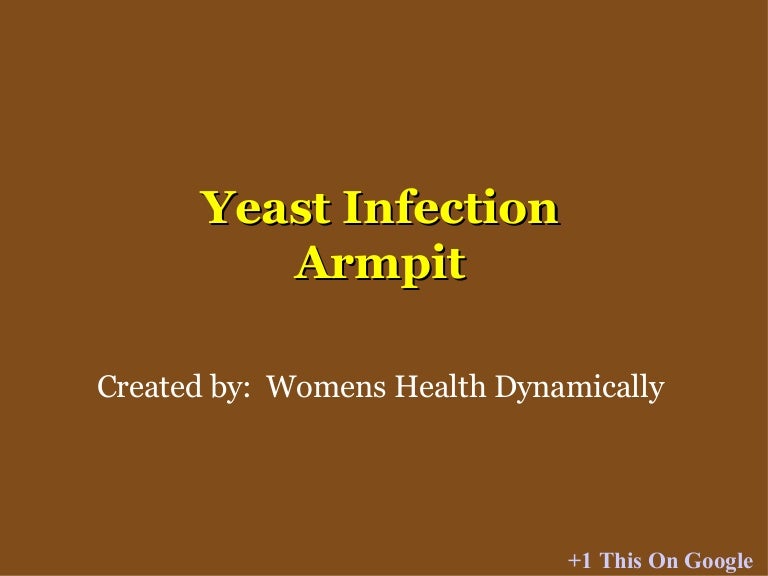 Yeast Infection
Armpit

Created by: Womens Health Dynamically

+1 This On Google